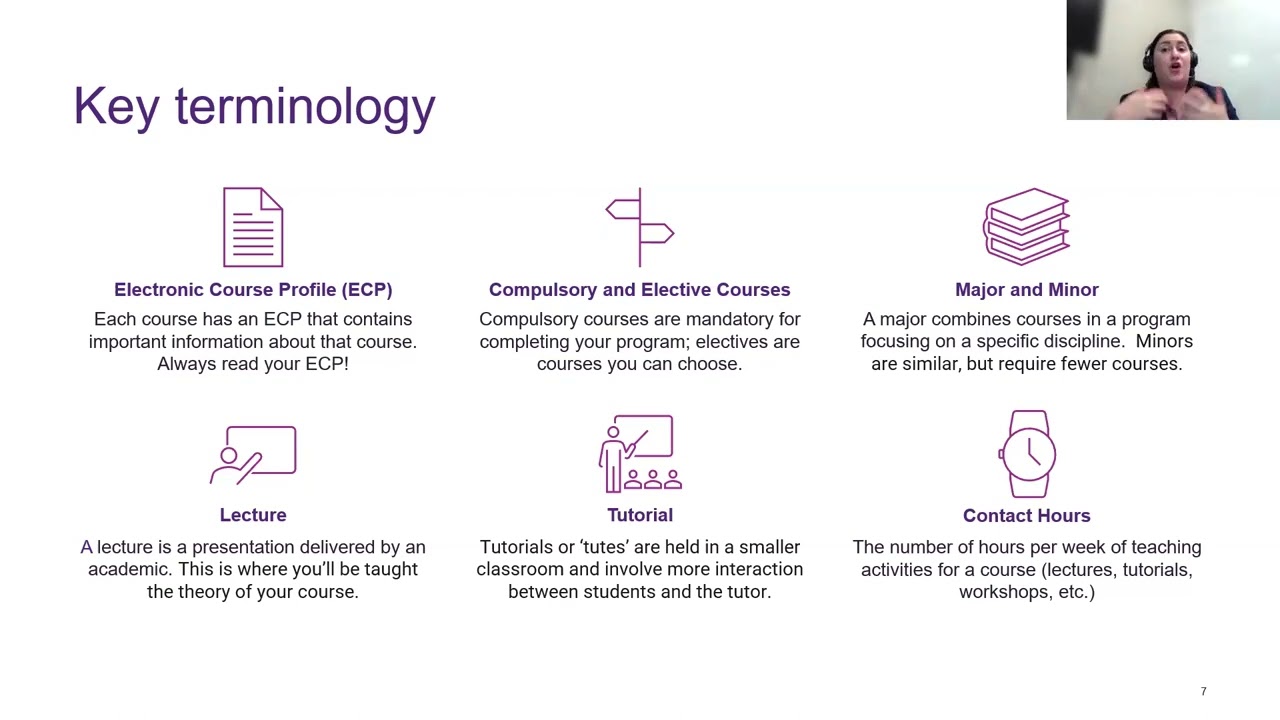 Key terminology

Electronic Course Profile (ECP)
Each course has an ECP that contains important information about that course. Always read your ECP!

Compulsory and Elective Courses
Compulsory courses are mandatory for completing your program; electives are courses you can choose.

Major and Minor
A major combines courses in a program focusing on a specific discipline. Minors are similar, but require fewer courses.

Lecture
A lecture is a presentation delivered by an academic. This is where you'll be taught the theory of your course.

Tutorial
Tutorials or 'tutes' are held in a smaller classroom and involve more interaction between students and the tutor.

Contact Hours
The number of hours per week of teaching activities for a course (lectures, tutorials, workshops, etc.)

7